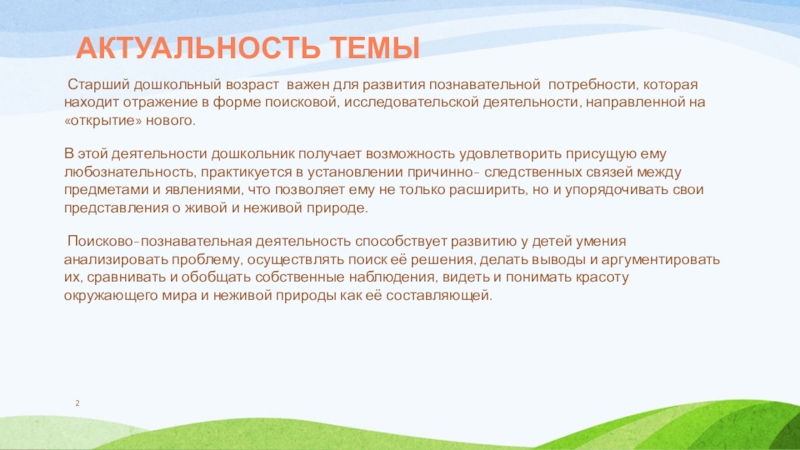 АКТУАЛЬНОСТЬ ТЕМЫ

Старший дошкольный возраст важен для развития познавательной потребности, которая находит отражение в форме поисковой, исследовательской деятельности, направленной на «открытие» нового.

В этой деятельности дошкольник получает возможность удовлетворить присущую ему любознательность, практикуется в установлении причинно- следственных связей между предметами и явлениями, что позволяет ему не только расширить, но и упорядочивать свои представления о живой и неживой природе.

Поисково-познавательная деятельность способствует развитию у детей умения анализировать проблему, осуществлять поиск её решения, делать выводы и аргументировать их, сравнивать и обобщать собственные наблюдения, видеть и понимать красоту окружающего мира и неживой природы как её составляющей.

2